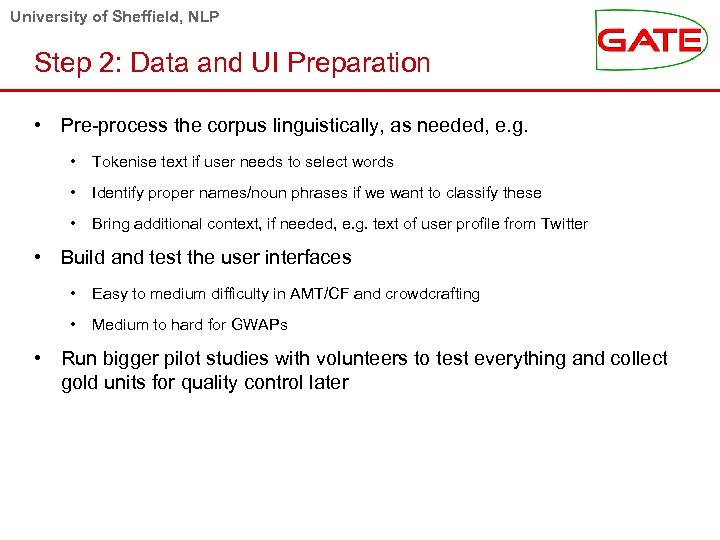 University of Sheffield, NLP

GATE

Step 2: Data and UI Preparation

• Pre-process the corpus linguistically, as needed, e.g.

• Tokenise text if user needs to select words

• Identify proper names/noun phrases if we want to classify these

• Bring additional context, if needed, e.g. text of user profile from Twitter

• Build and test the user interfaces

• Easy to medium difficulty in AMT/CF and crowdcrafting

• Medium to hard for GWAPs

• Run bigger pilot studies with volunteers to test everything and collect gold units for quality control later